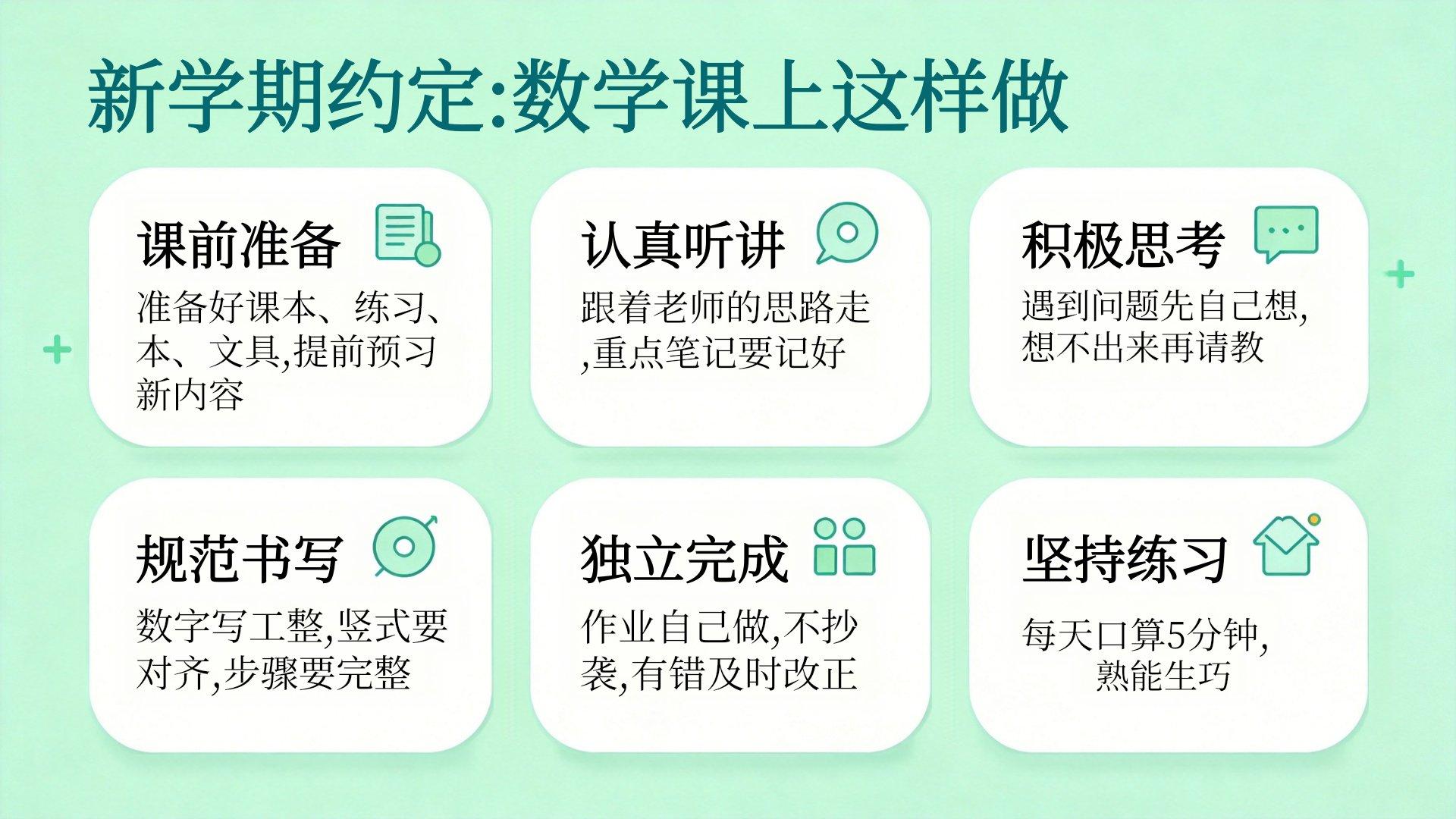 新学期约定:数学课上这样做

课前准备

准备好课本、练习、本、文具,提前预习新内容

认真听讲

跟着老师的思路走,重点笔记要记好

积极思考

遇到问题先自己想,想不出来再请教

规范书写

数字写工整,竖式要对齐,步骤要完整

独立完成

作业自己做,不抄袭,有错及时改正

坚持练习

每天口算5分钟,熟能生巧